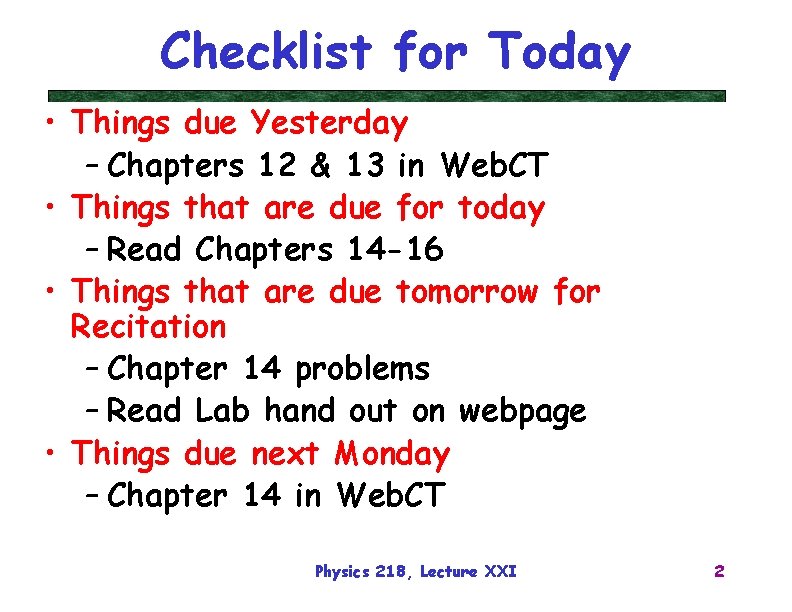 Checklist for Today

• Things due Yesterday
  – Chapters 12 & 13 in WebCT
• Things that are due for today
  – Read Chapters 14-16
• Things that are due tomorrow for Recitation
  – Chapter 14 problems
  – Read Lab hand out on webpage
• Things due next Monday
  – Chapter 14 in WebCT

Physics 218, Lecture XXI

2